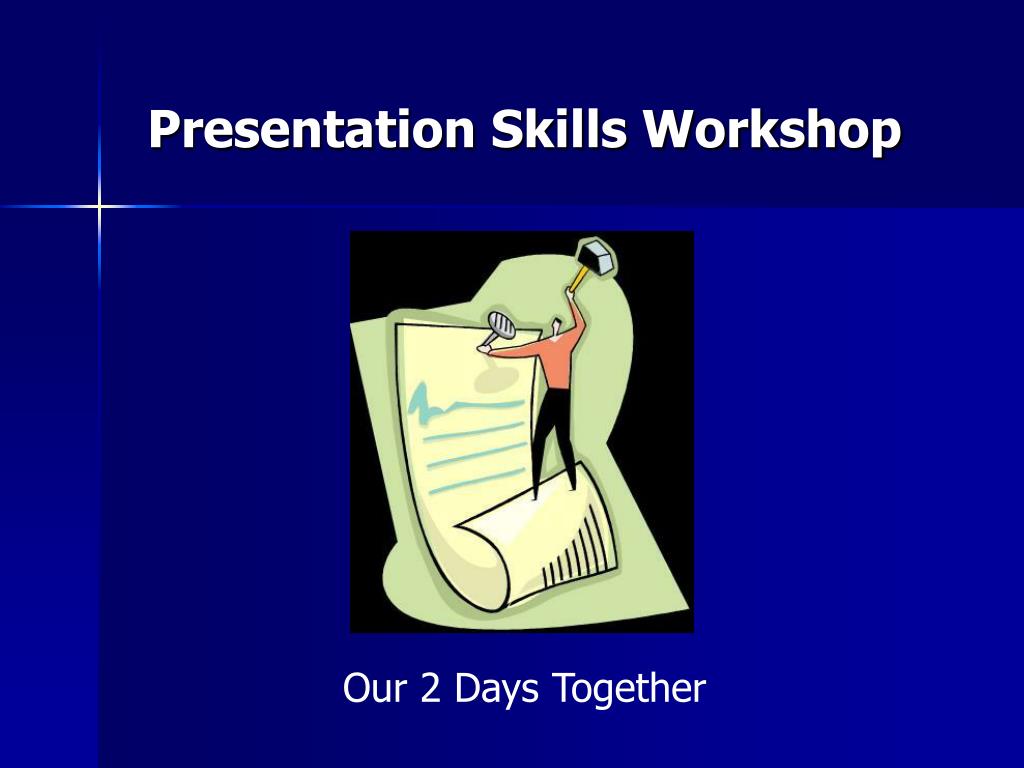 Presentation Skills Workshop

Our 2 Days Together